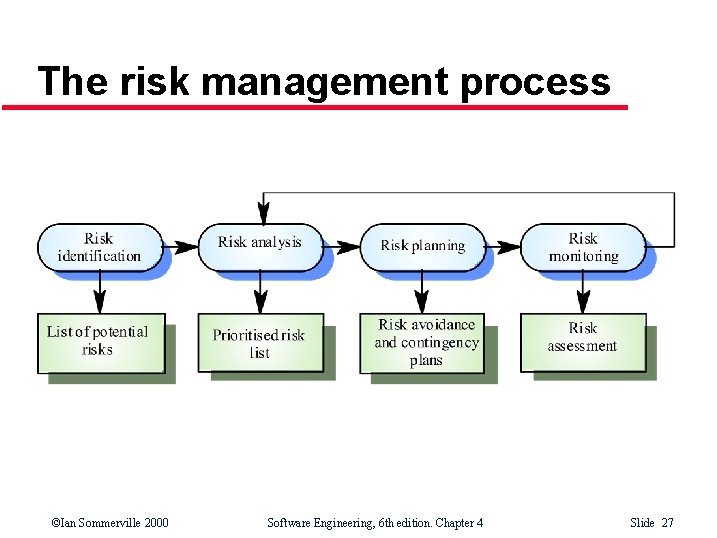 The risk management process

Risk identification

Risk analysis

Risk planning

Risk monitoring

List of potential risks

Prioritised risk list

Risk avoidance and contingency plans

Risk assessment

©Ian Sommerville 2000

Software Engineering, 6th edition. Chapter 4

Slide 27